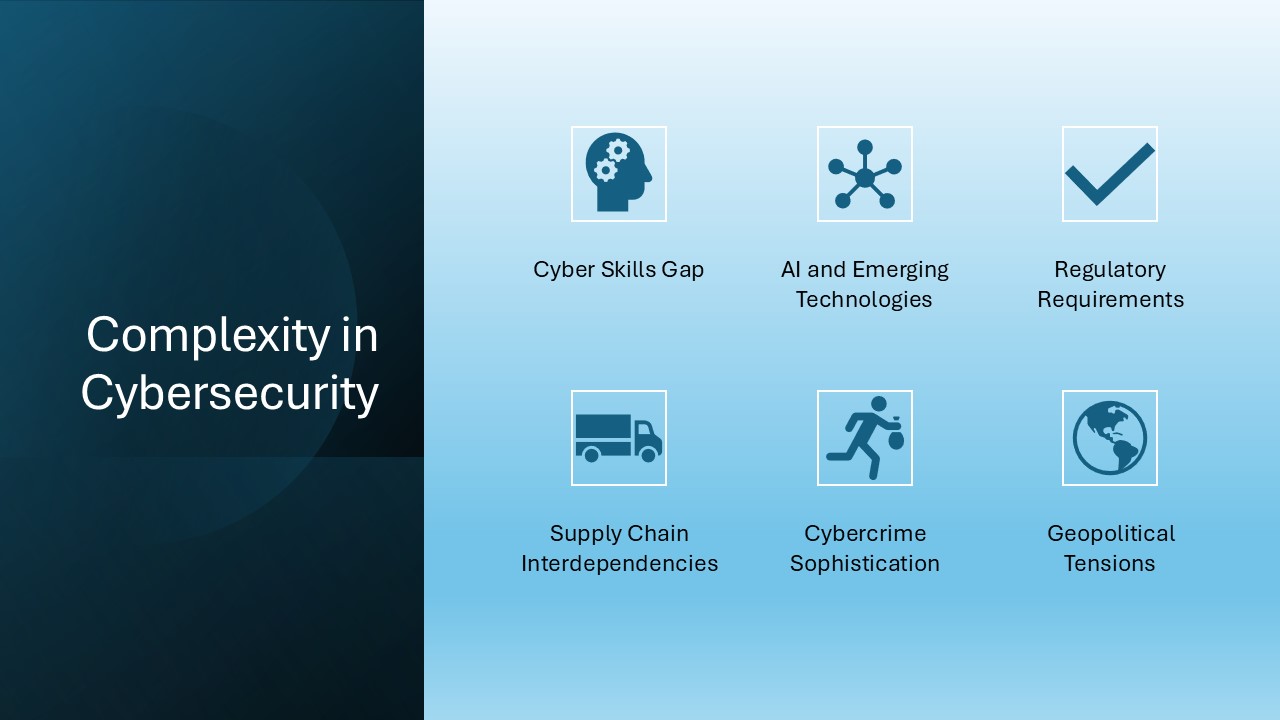 Complexity in Cybersecurity

Cyber Skills Gap

AI and Emerging Technologies

Regulatory Requirements

Supply Chain Interdependencies

Cybercrime Sophistication

Geopolitical Tensions